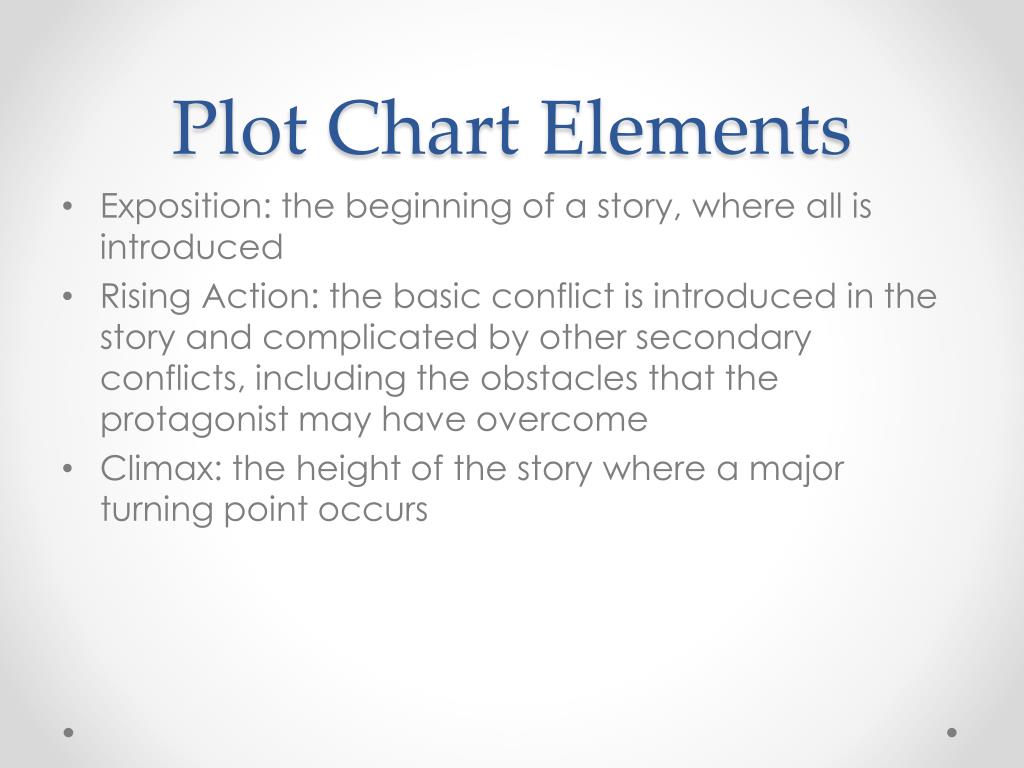 Plot Chart Elements

• Exposition: the beginning of a story, where all is introduced
• Rising Action: the basic conflict is introduced in the story and complicated by other secondary conflicts, including the obstacles that the protagonist may have overcome
• Climax: the height of the story where a major turning point occurs